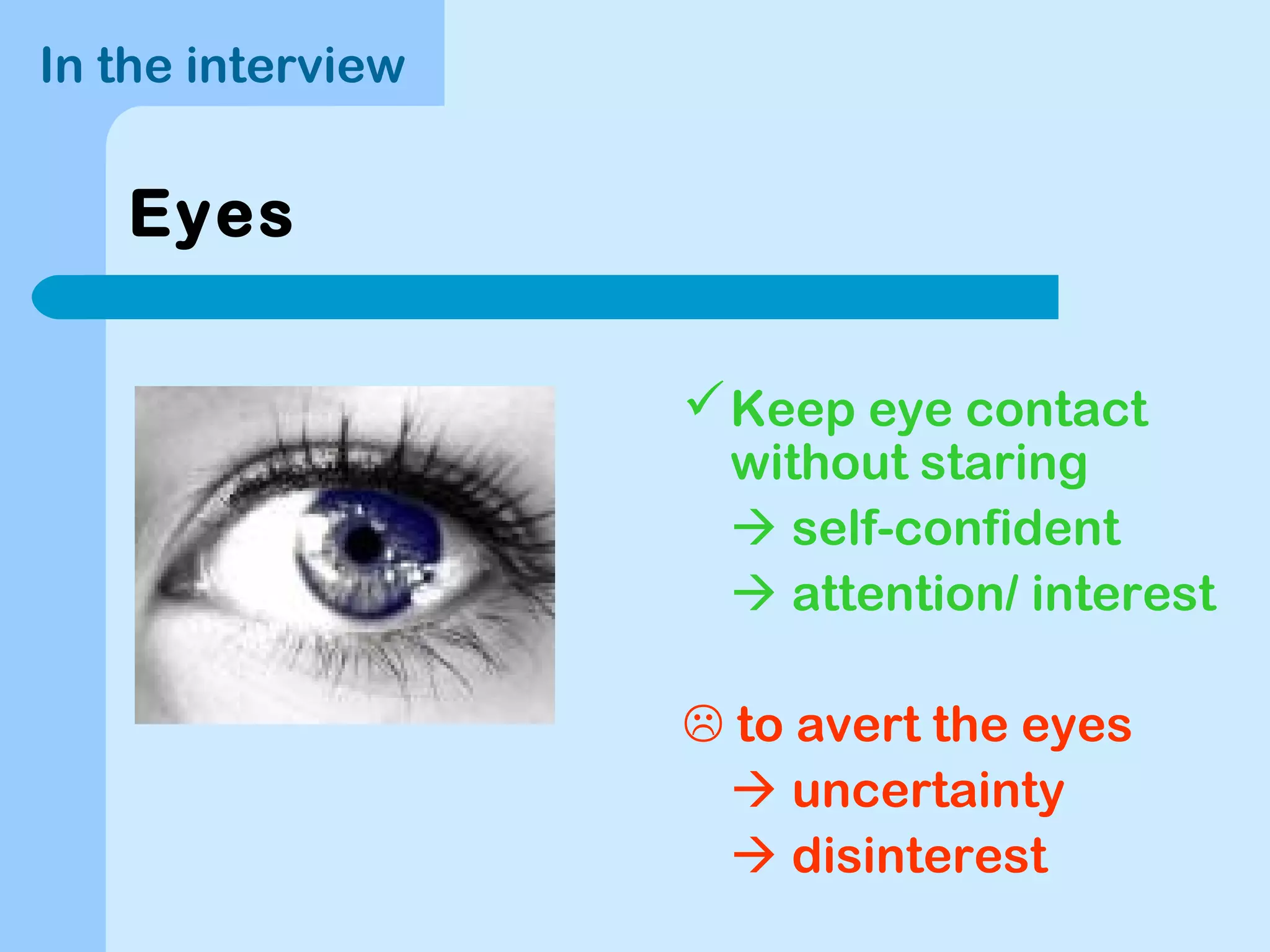 In the interview

Eyes

✓ Keep eye contact without staring

→ self-confident

→ attention/ interest

☹ to avert the eyes

→ uncertainty

→ disinterest